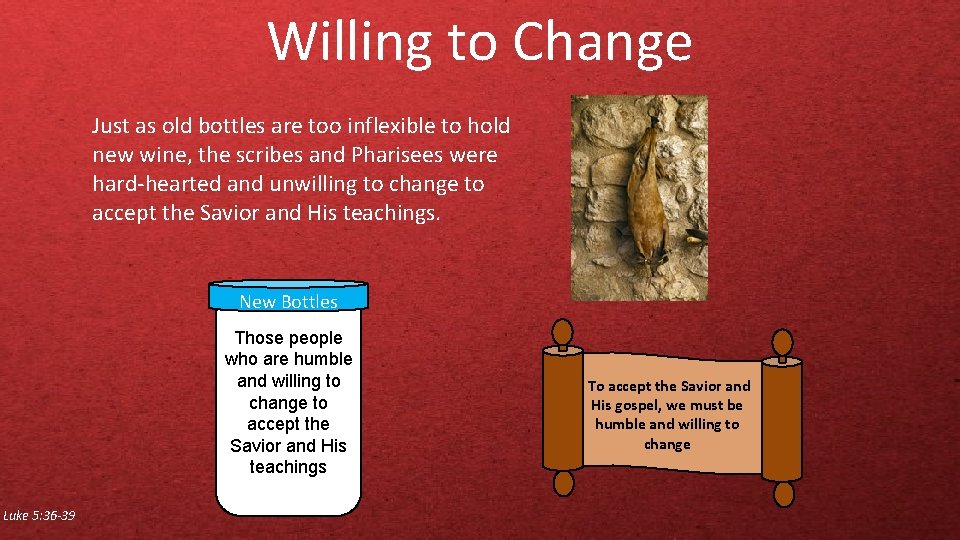 Willing to Change

Just as old bottles are too inflexible to hold new wine, the scribes and Pharisees were hard-hearted and unwilling to change to accept the Savior and His teachings.

New Bottles

Those people who are humble and willing to change to accept the Savior and His teachings

To accept the Savior and His gospel, we must be humble and willing to change

Luke 5:36-39